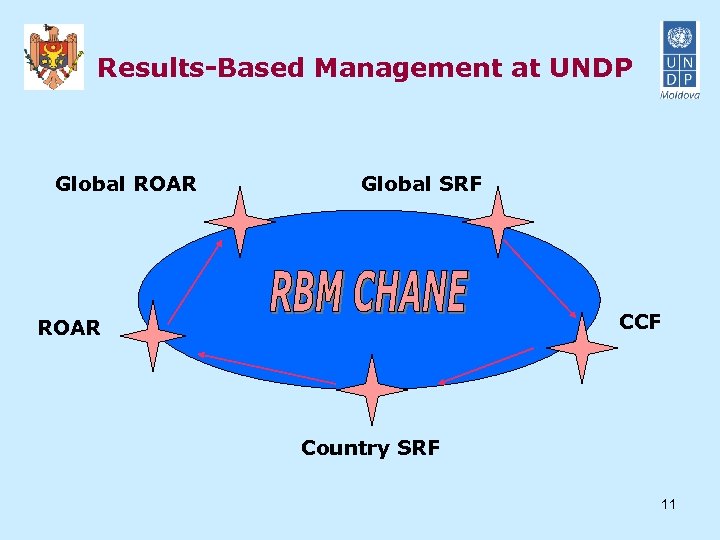 Results-Based Management at UNDP

U N D P
Moldova

Global ROAR

Global SRF

RBM CHANE

ROAR

CCF

Country SRF

11